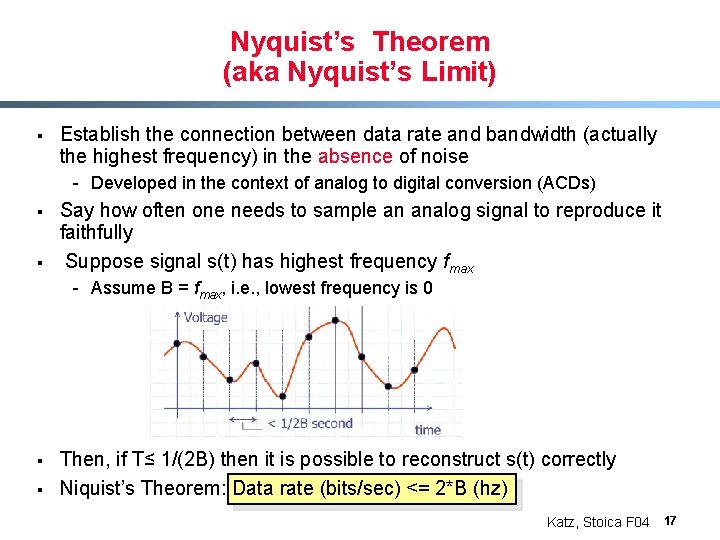 Nyquist's Theorem
(aka Nyquist's Limit)

▪ Establish the connection between data rate and bandwidth (actually the highest frequency) in the absence of noise

- Developed in the context of analog to digital conversion (ACDs)

▪ Say how often one needs to sample an analog signal to reproduce it faithfully

▪ Suppose signal s(t) has highest frequency $f_{max}$

- Assume B = $f_{max}$, i.e., lowest frequency is 0

Voltage

< 1/2B second

time

▪ Then, if T≤ 1/(2B) then it is possible to reconstruct s(t) correctly

▪ Niquist's Theorem: Data rate (bits/sec) <= 2*B (hz)

Katz, Stoica F04 17